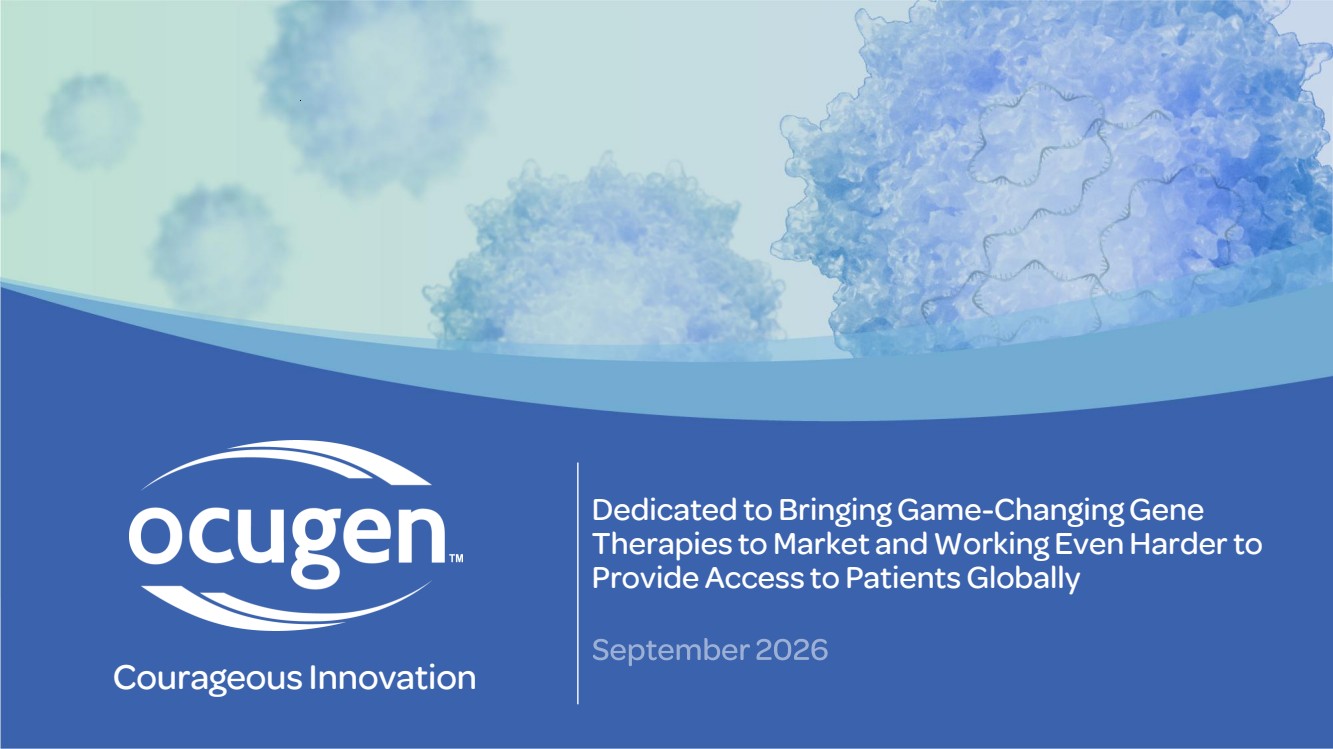 ocugen™

Courageous Innovation

Dedicated to Bringing Game-Changing Gene Therapies to Market and Working Even Harder to Provide Access to Patients Globally

September 2026